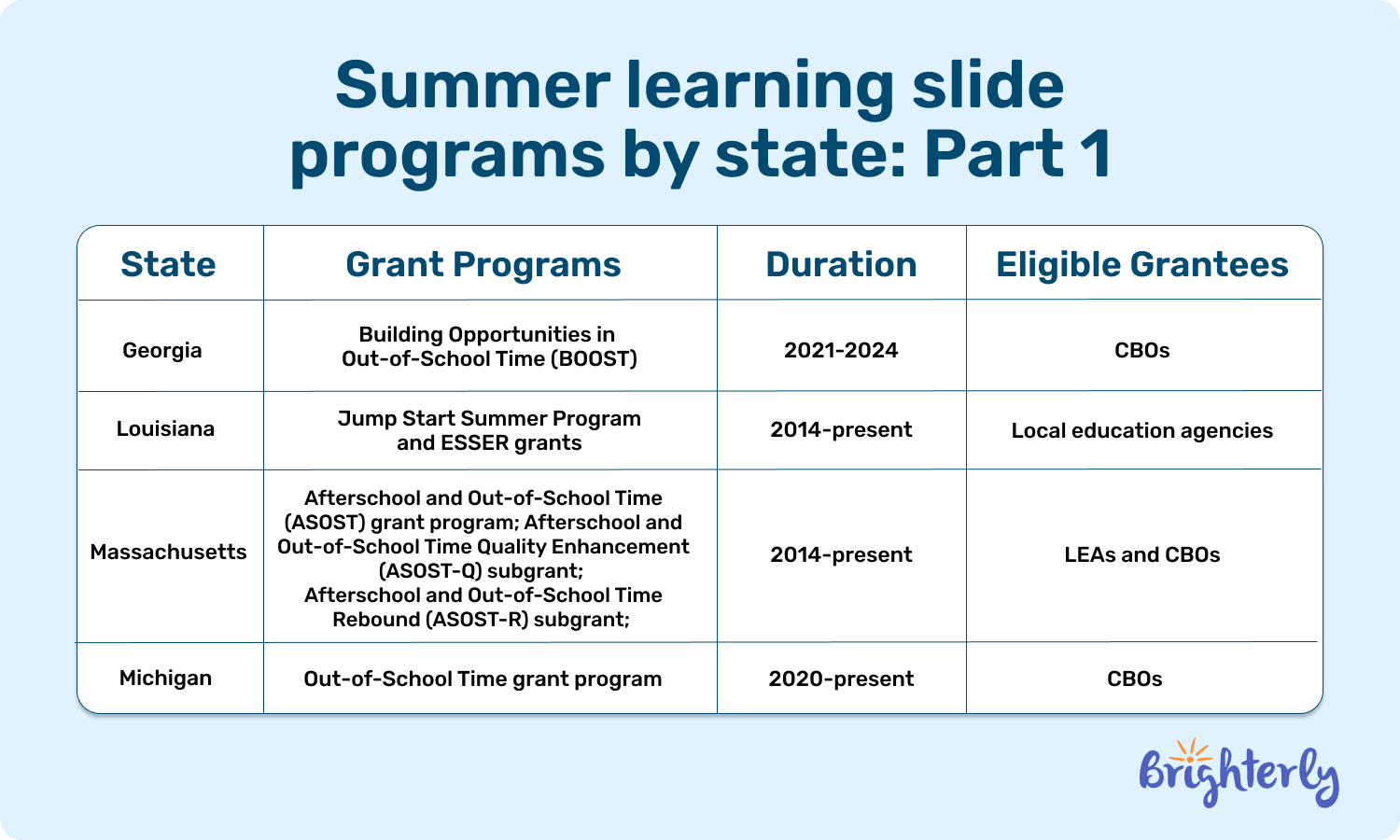 Summer learning slide programs by state: Part 1

| State | Grant Programs | Duration | Eligible Grantees |
|---|---|---|---|
| Georgia | Building Opportunities in Out-of-School Time (BOOST) | 2021-2024 | CBOs |
| Louisiana | Jump Start Summer Program and ESSER grants | 2014-present | Local education agencies |
| Massachusetts | Afterschool and Out-of-School Time (ASOST) grant program; Afterschool and Out-of-School Time Quality Enhancement (ASOST-Q) subgrant; Afterschool and Out-of-School Time Rebound (ASOST-R) subgrant; | 2014-present | LEAs and CBOs |
| Michigan | Out-of-School Time grant program | 2020-present | CBOs |

Brighterly